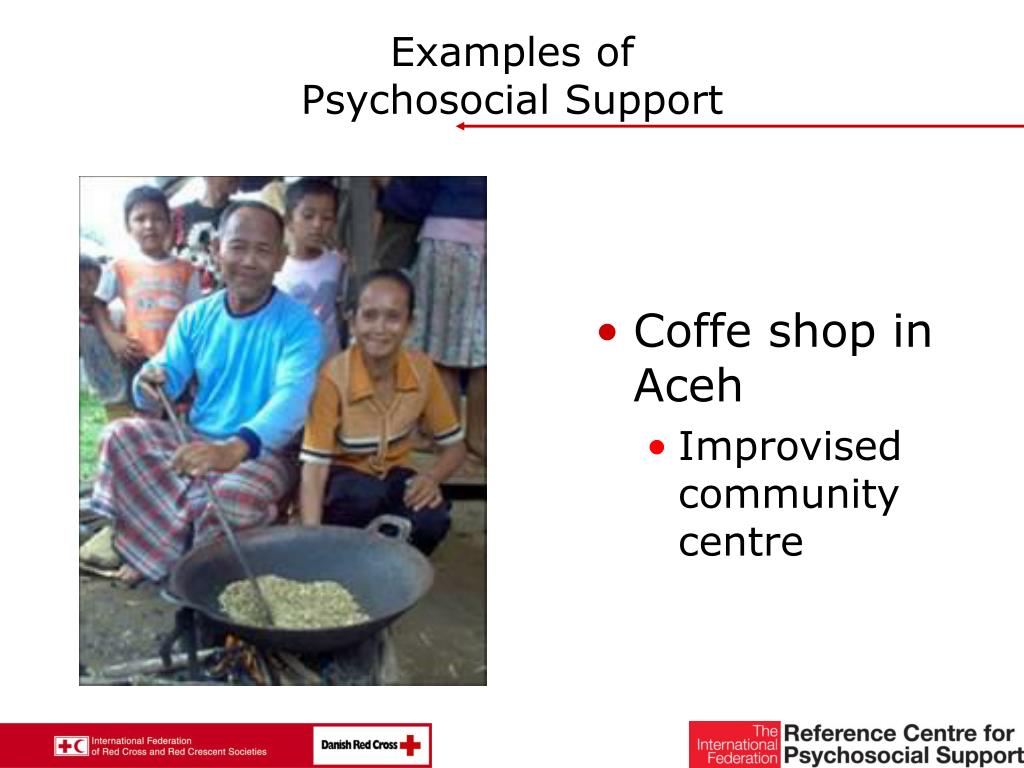 Examples of
Psychosocial Support

• Coffe shop in Aceh
  • Improvised community centre

International Federation of Red Cross and Red Crescent Societies

Danish Red Cross

The International Federation Reference Centre for Psychosocial Support